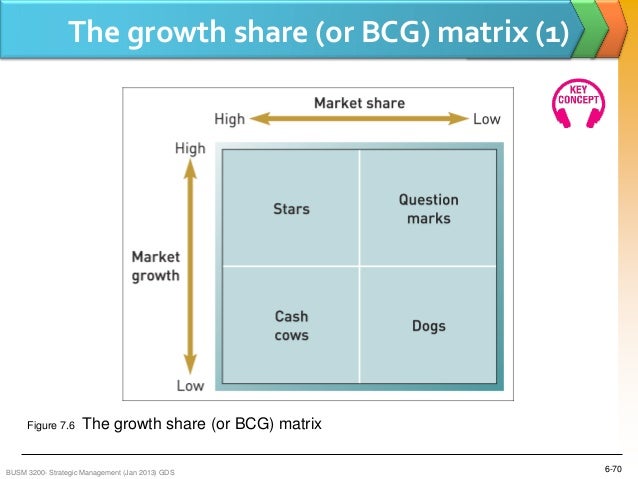 The growth share (or BCG) matrix (1)

KEY CONCEPT

Market share

High Low

High

Market growth

Low

Stars

Question marks

Cash cows

Dogs

Figure 7.6 The growth share (or BCG) matrix

BUSM 3200- Strategic Management (Jan 2013) GDS

6-70